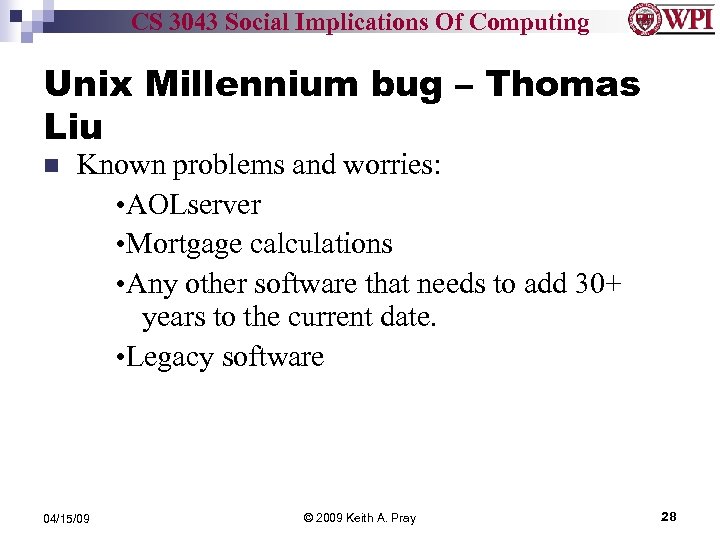 CS 3043 Social Implications Of Computing

WPI

Unix Millennium bug – Thomas Liu

Known problems and worries:

•AOLserver

•Mortgage calculations

•Any other software that needs to add 30+ years to the current date.

•Legacy software

04/15/09

© 2009 Keith A. Pray

28